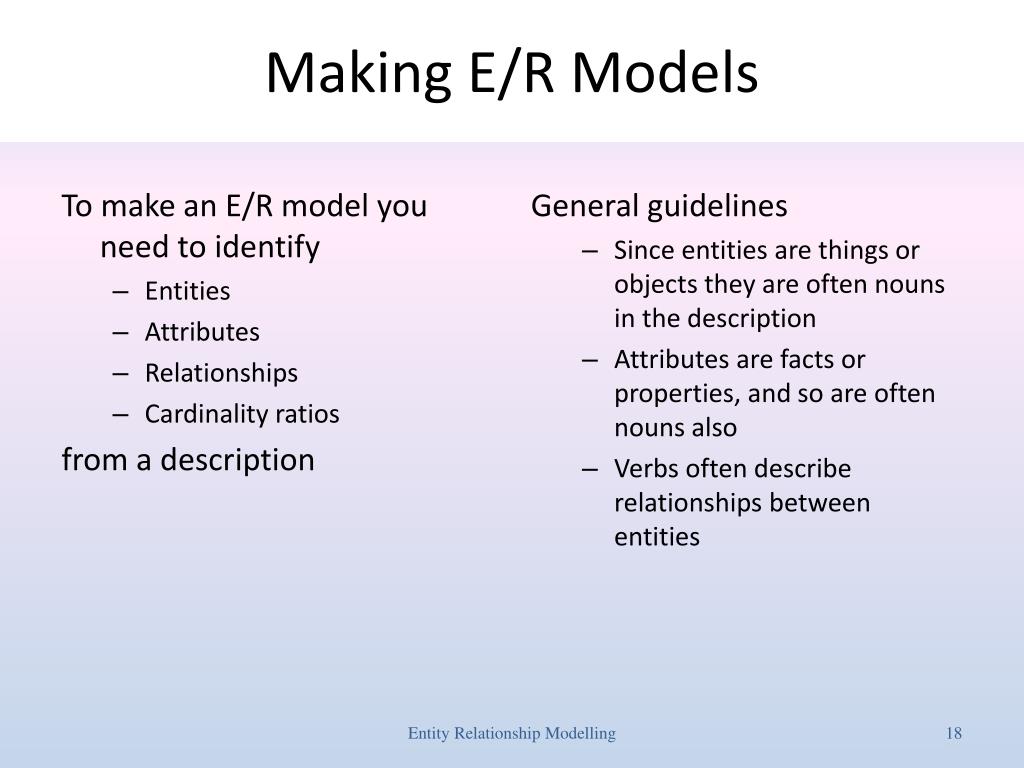 Making E/R Models

To make an E/R model you need to identify
– Entities
– Attributes
– Relationships
– Cardinality ratios
from a description

General guidelines
– Since entities are things or objects they are often nouns in the description
– Attributes are facts or properties, and so are often nouns also
– Verbs often describe relationships between entities

Entity Relationship Modelling

18